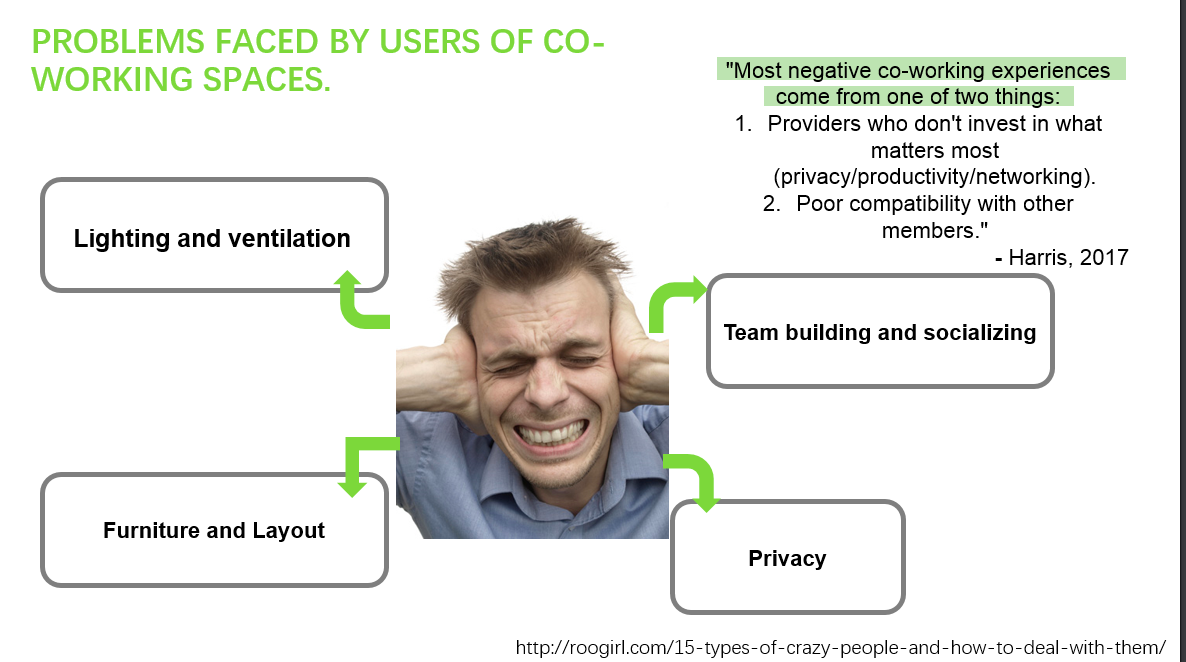 PROBLEMS FACED BY USERS OF CO-WORKING SPACES.

"Most negative co-working experiences come from one of two things:
1. Providers who don't invest in what matters most (privacy/productivity/networking).
2. Poor compatibility with other members."
- Harris, 2017

Lighting and ventilation

Team building and socializing

Furniture and Layout

Privacy

http://roogirl.com/15-types-of-crazy-people-and-how-to-deal-with-them/